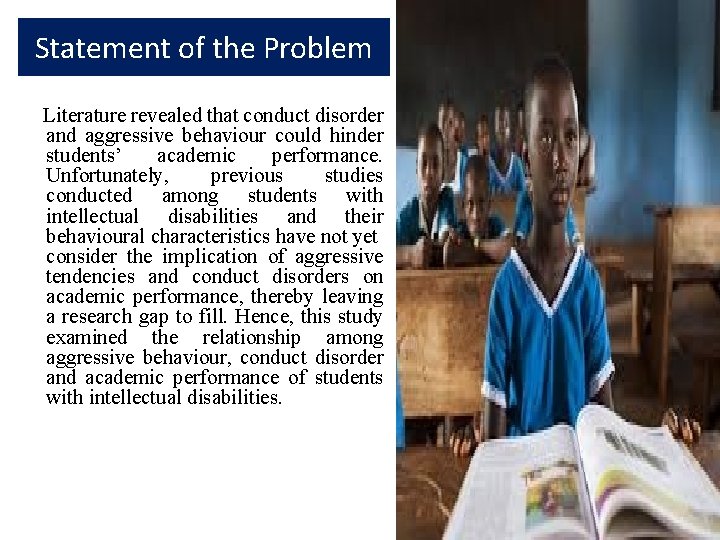 Statement of the Problem

Literature revealed that conduct disorder and aggressive behaviour could hinder students' academic performance. Unfortunately, previous studies conducted among students with intellectual disabilities and their behavioural characteristics have not yet consider the implication of aggressive tendencies and conduct disorders on academic performance, thereby leaving a research gap to fill. Hence, this study examined the relationship among aggressive behaviour, conduct disorder and academic performance of students with intellectual disabilities.